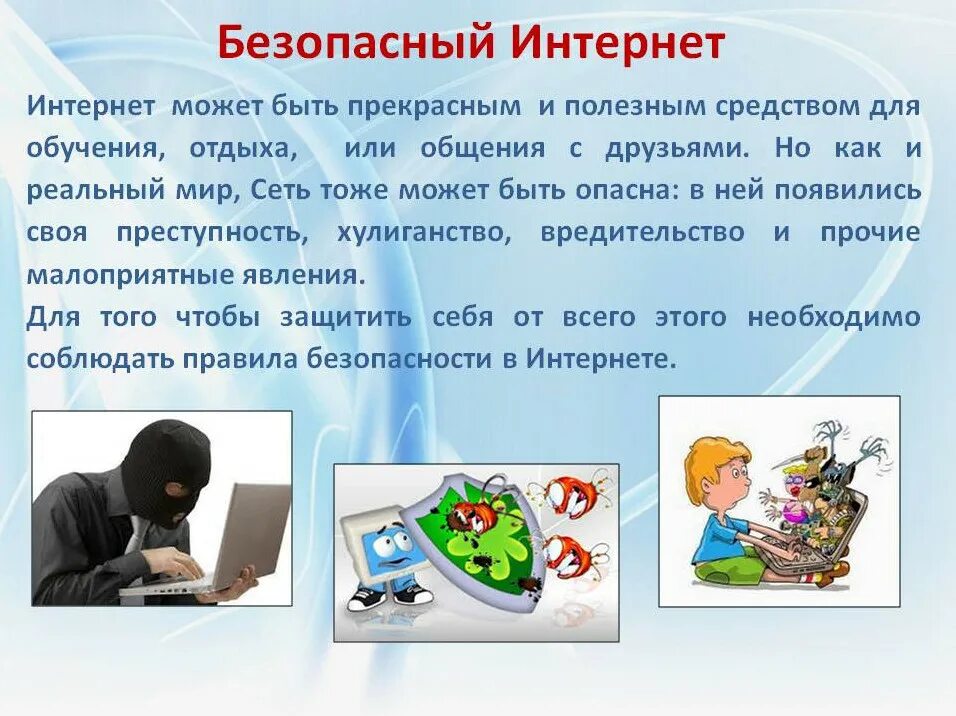 Безопасный Интернет

Интернет может быть прекрасным и полезным средством для обучения, отдыха, или общения с друзьями. Но как и реальный мир, Сеть тоже может быть опасна: в ней появились своя преступность, хулиганство, вредительство и прочие малоприятные явления.

Для того чтобы защитить себя от всего этого необходимо соблюдать правила безопасности в Интернете.